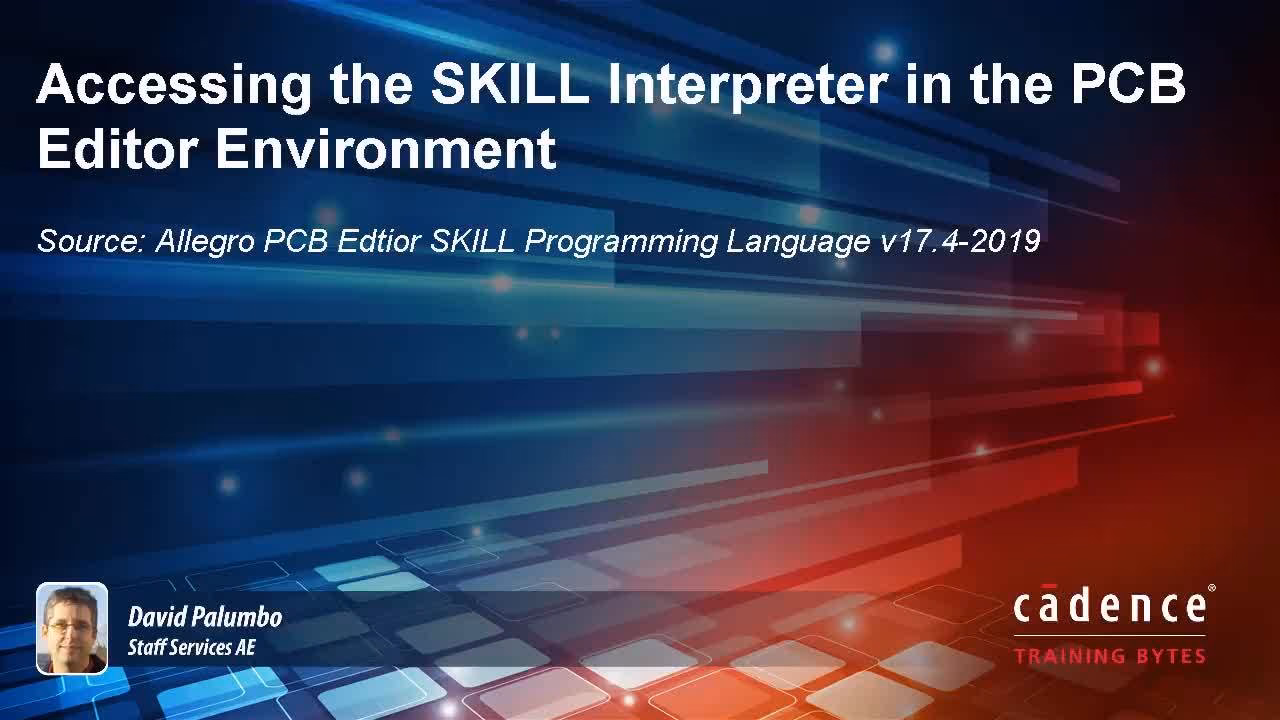 Accessing the SKILL Interpreter in the PCB Editor Environment

Source: Allegro PCB Edtior SKILL Programming Language v17.4-2019

David Palumbo
Staff Services AE

cādence®
TRAINING BYTES